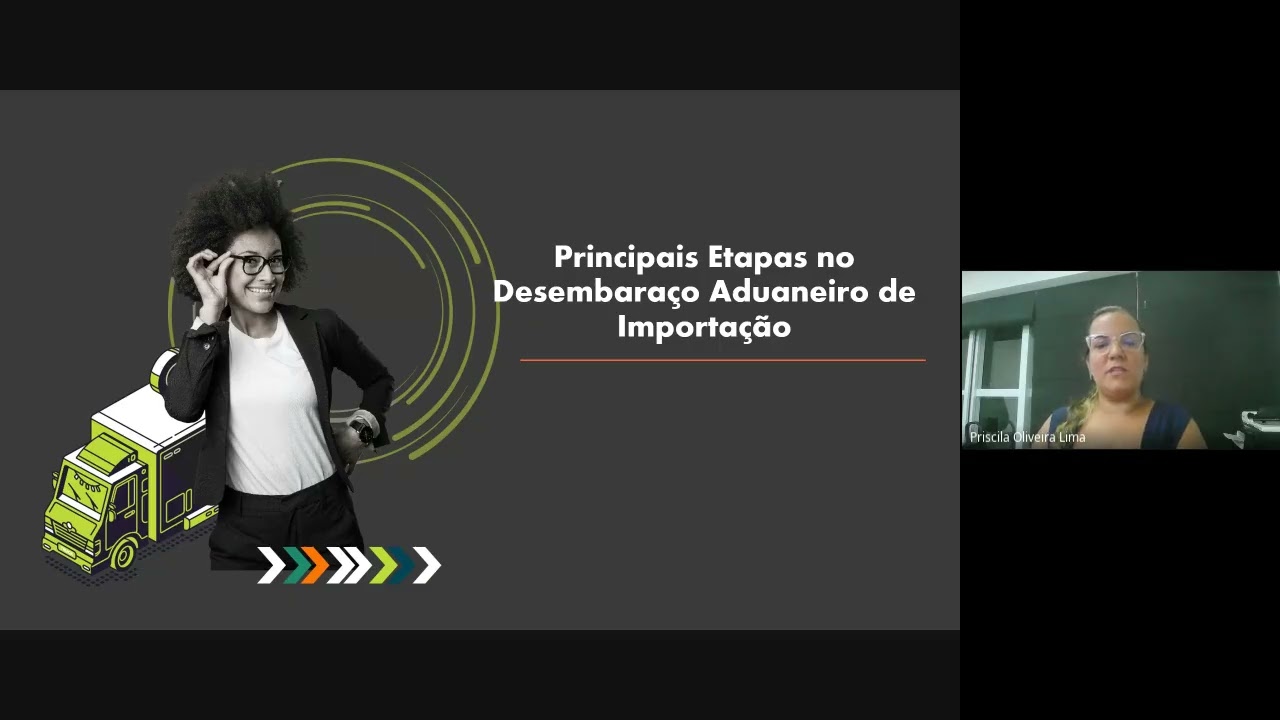 Principais Etapas no Desembaraço Aduaneiro de Importação

Priscila Oliveira Lima